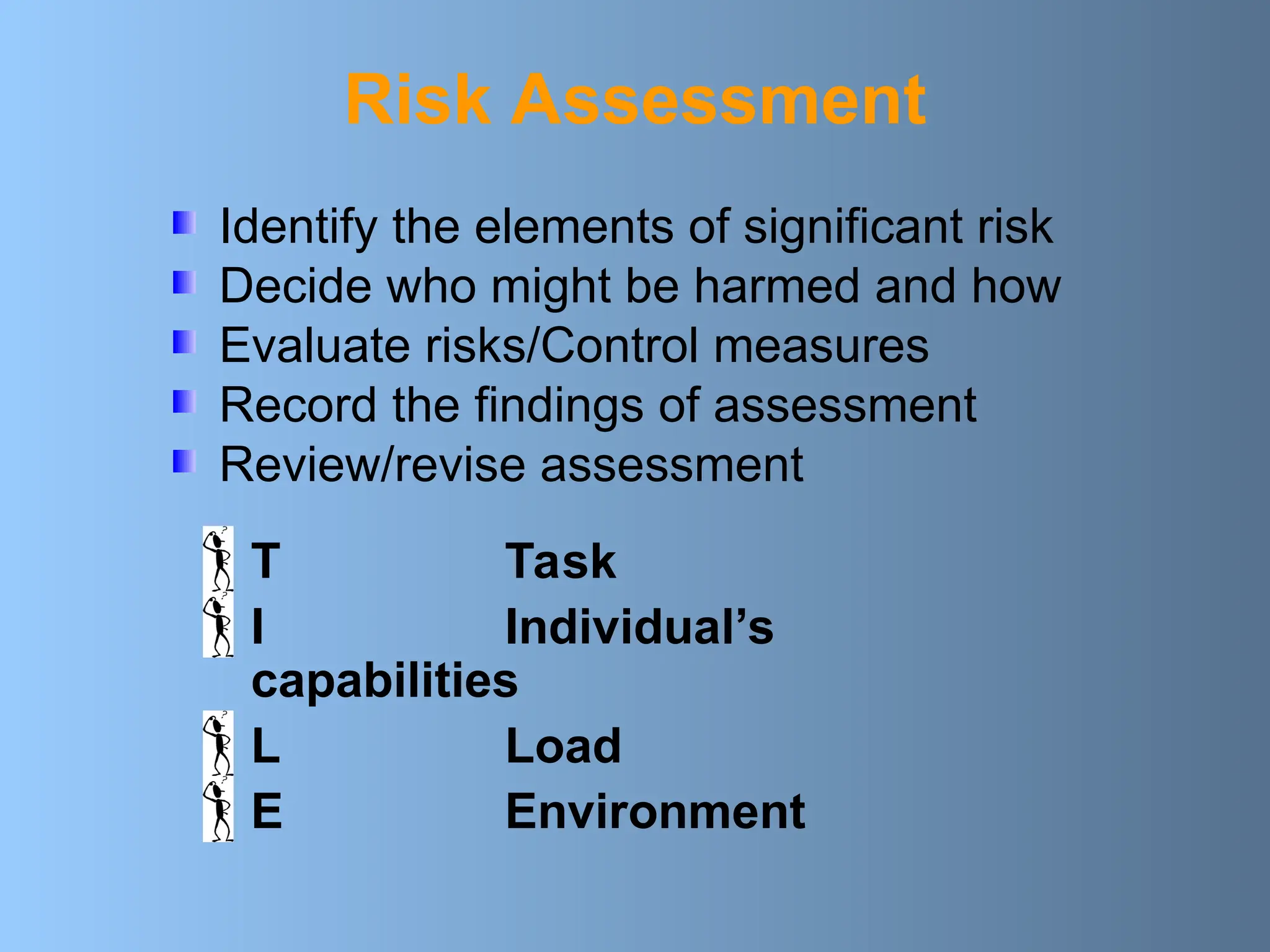 Risk Assessment

Identify the elements of significant risk
Decide who might be harmed and how
Evaluate risks/Control measures
Record the findings of assessment
Review/revise assessment

T Task
I Individual’s capabilities
L Load
E Environment